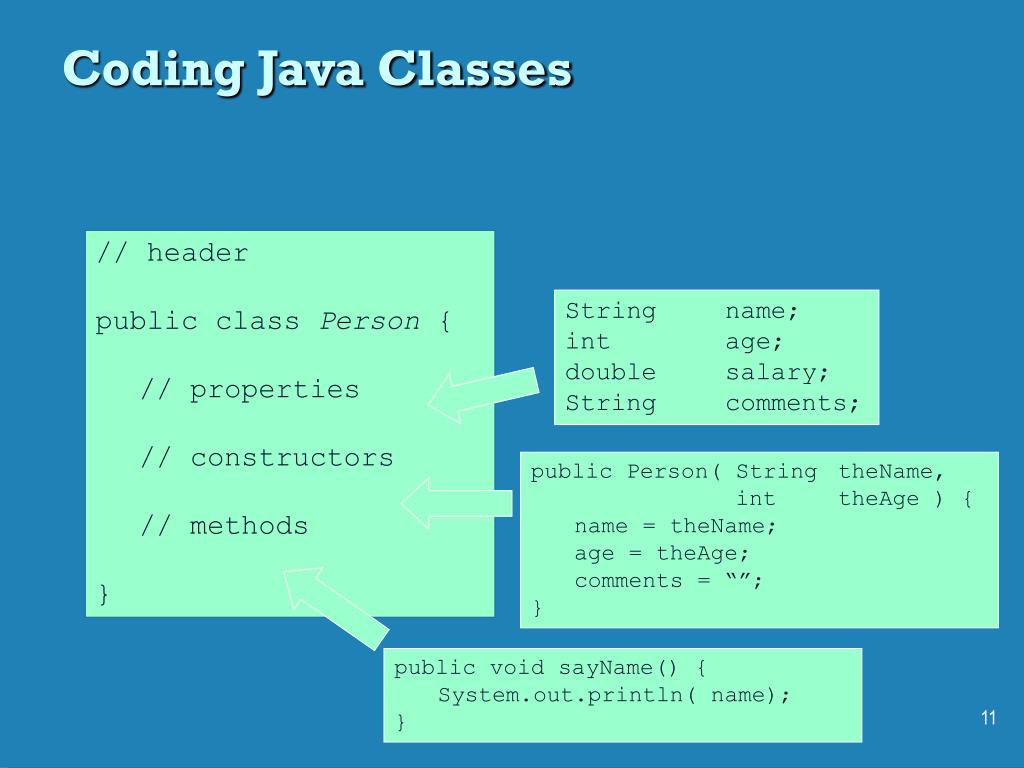 Coding Java Classes

// header

public class Person {

// properties

// constructors

// methods

}

String name;
int age;
double salary;
String comments;

public Person( String theName,
int theAge ) {
name = theName;
age = theAge;
comments = “”;
}

public void sayName() {
System.out.println( name);
}

11